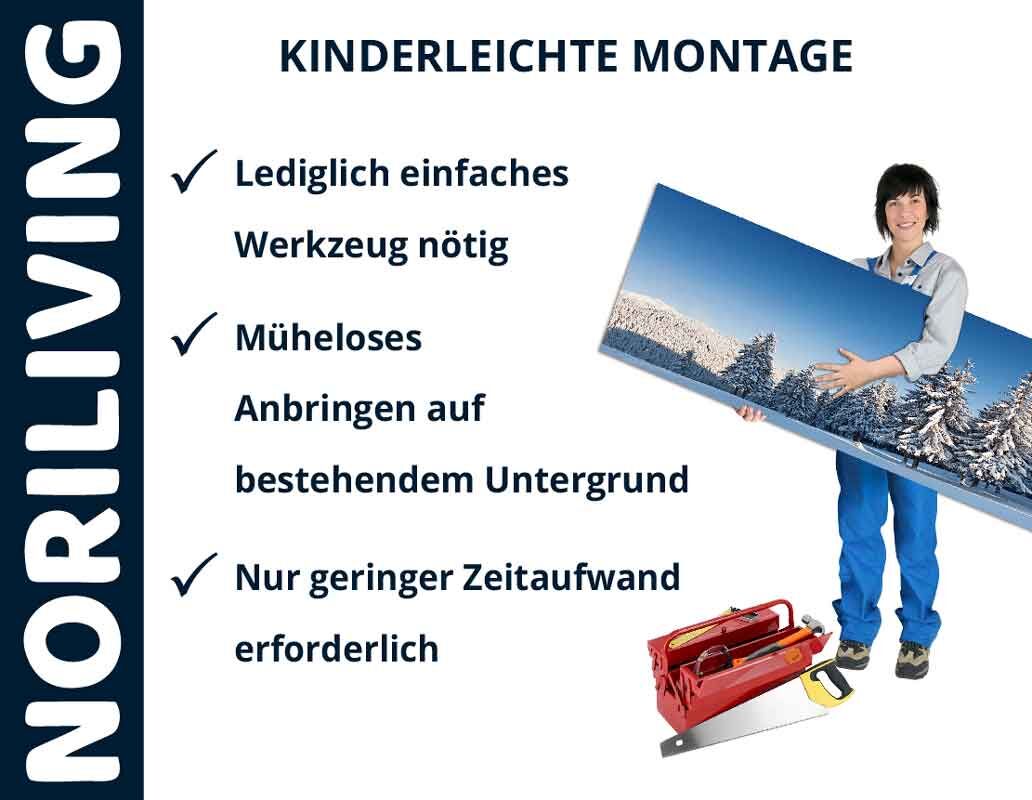 NORILIVING

KINDERLEICHTE MONTAGE

✓ Lediglich einfaches Werkzeug nötig

✓ Müheloses Anbringen auf bestehendem Untergrund

✓ Nur geringer Zeitaufwand erforderlich